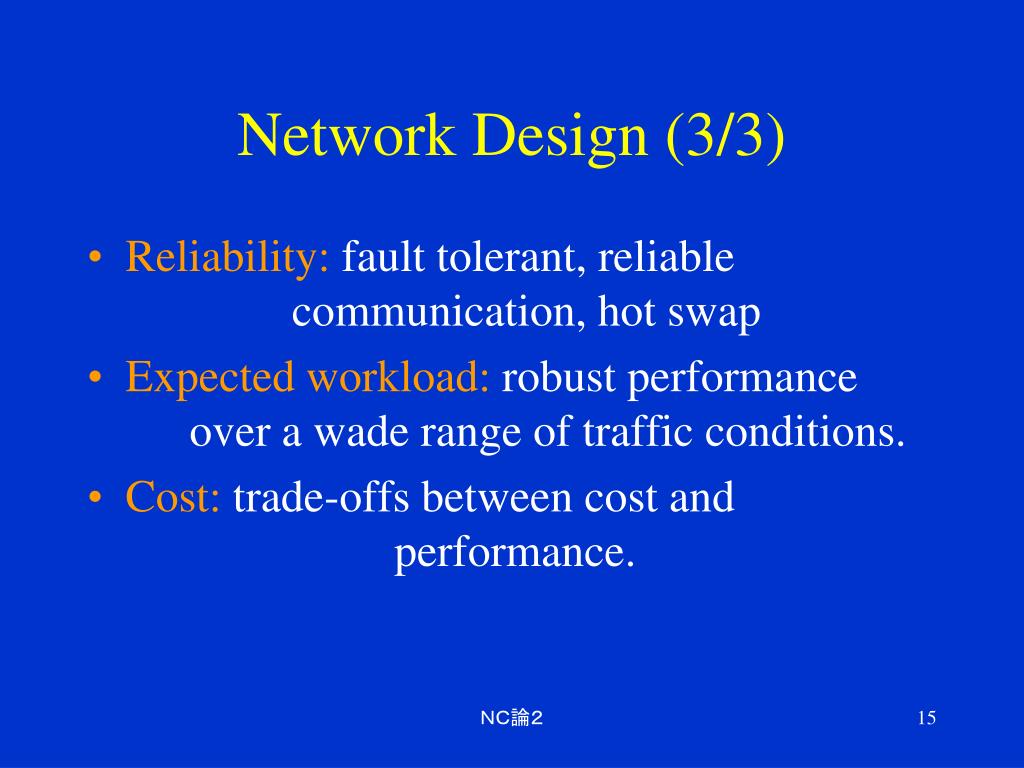 Network Design (3/3)

• Reliability: fault tolerant, reliable communication, hot swap

• Expected workload: robust performance over a wade range of traffic conditions.

• Cost: trade-offs between cost and performance.

NC論２

15